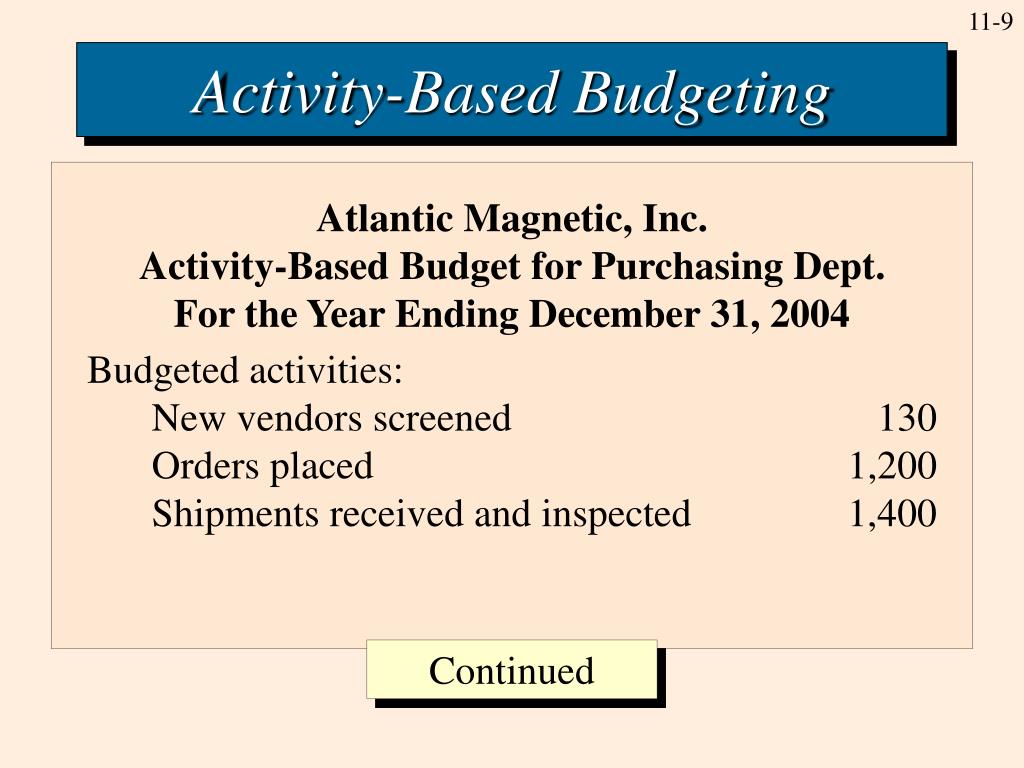 11-9

Activity-Based Budgeting

Atlantic Magnetic, Inc.
Activity-Based Budget for Purchasing Dept.
For the Year Ending December 31, 2004

Budgeted activities:

| | |
|---|---|
| New vendors screened | 130 |
| Orders placed | 1,200 |
| Shipments received and inspected | 1,400 |

Continued